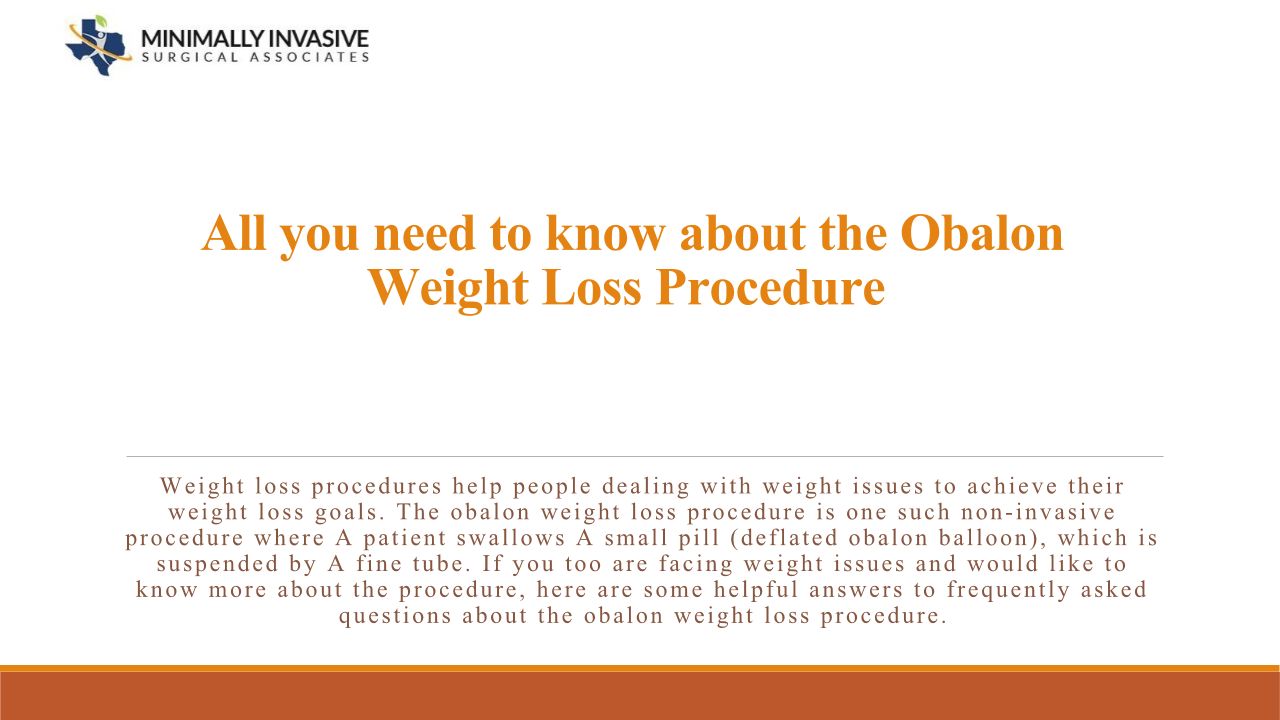 MINIMALLY INVASIVE
SURGICAL ASSOCIATES

All you need to know about the Obalon Weight Loss Procedure

Weight loss procedures help people dealing with weight issues to achieve their weight loss goals. The obalon weight loss procedure is one such non-invasive procedure where A patient swallows A small pill (deflated obalon balloon), which is suspended by A fine tube. If you too are facing weight issues and would like to know more about the procedure, here are some helpful answers to frequently asked questions about the obalon weight loss procedure.